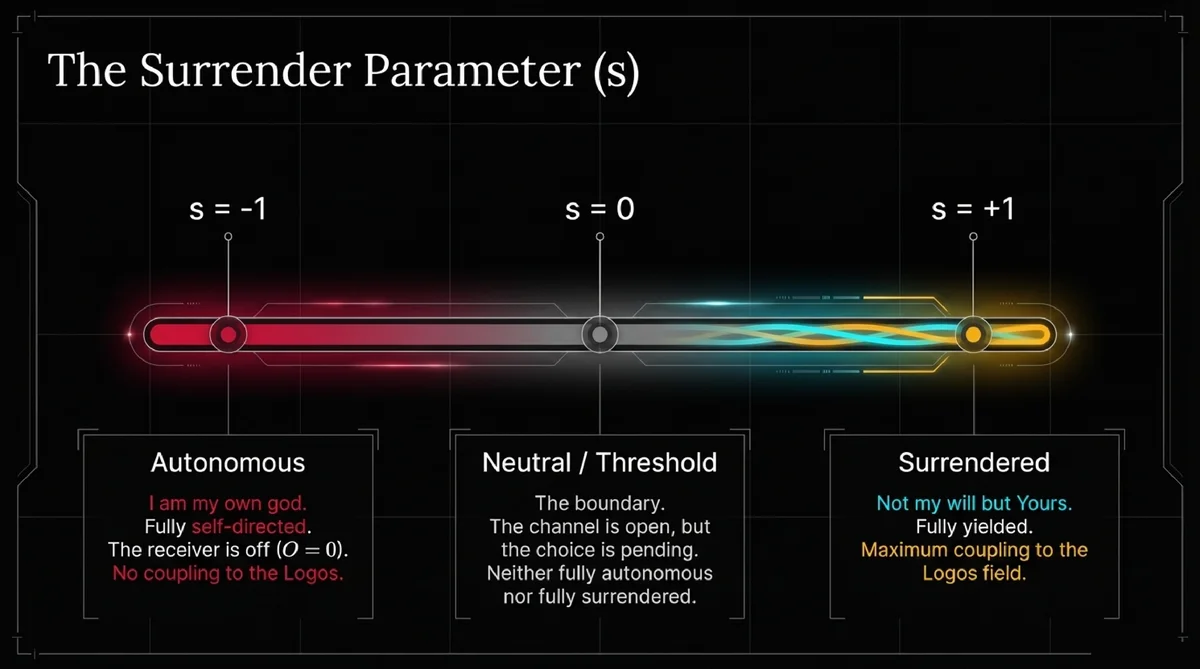 The Surrender Parameter (s)

s = -1

s = 0

s = +1

Autonomous

I am my own god.
Fully self-directed.
The receiver is off ($O = 0$).
No coupling to the Logos.

Neutral / Threshold

The boundary.
The channel is open, but the choice is pending.
Neither fully autonomous nor fully surrendered.

Surrendered

Not my will but Yours.
Fully yielded.
Maximum coupling to the Logos field.